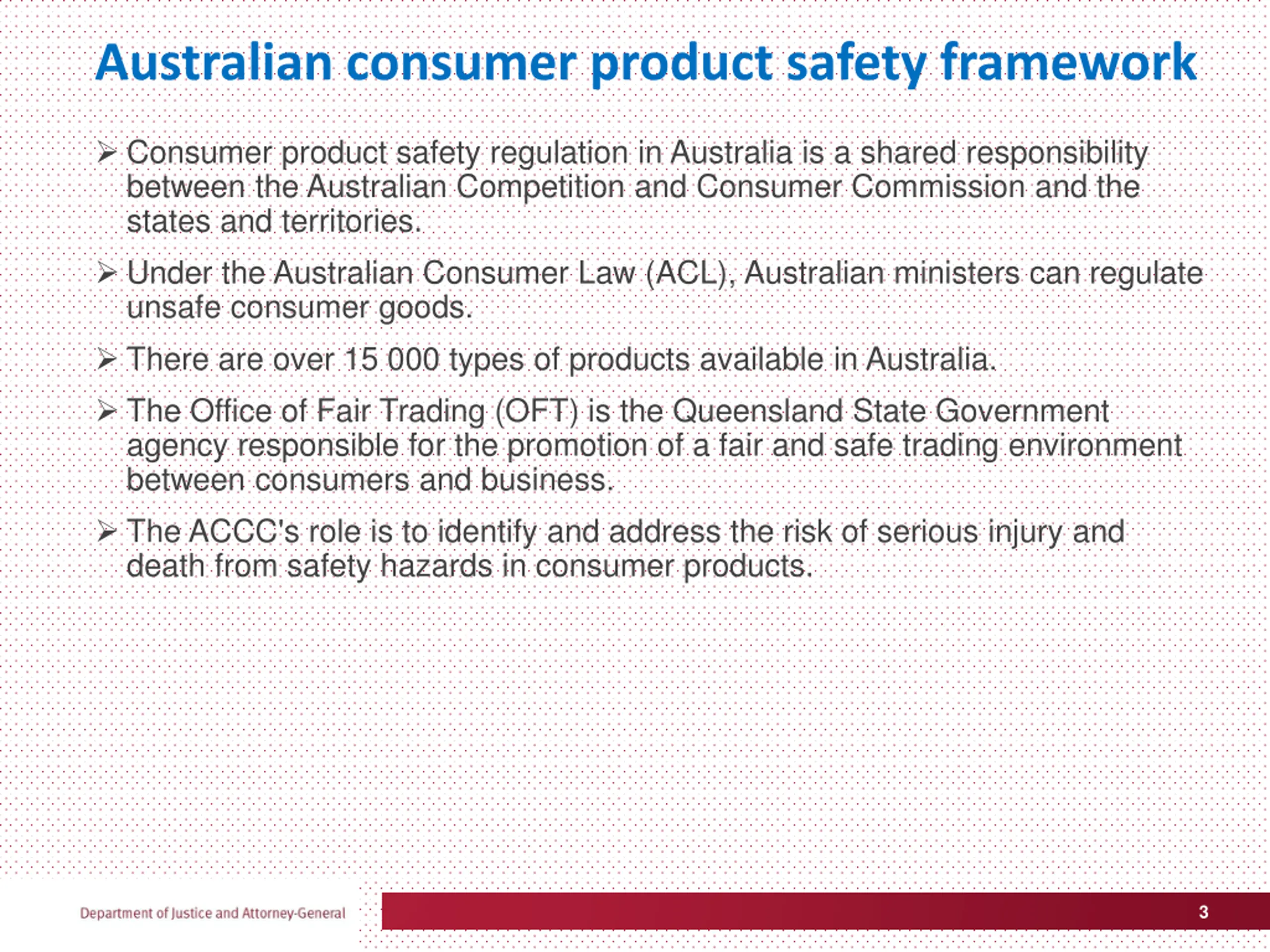 Australian consumer product safety framework

➢ Consumer product safety regulation in Australia is a shared responsibility between the Australian Competition and Consumer Commission and the states and territories.

➢ Under the Australian Consumer Law (ACL), Australian ministers can regulate unsafe consumer goods.

➢ There are over 15 000 types of products available in Australia.

➢ The Office of Fair Trading (OFT) is the Queensland State Government agency responsible for the promotion of a fair and safe trading environment between consumers and business.

➢ The ACCC's role is to identify and address the risk of serious injury and death from safety hazards in consumer products.

Department of Justice and Attorney-General

3